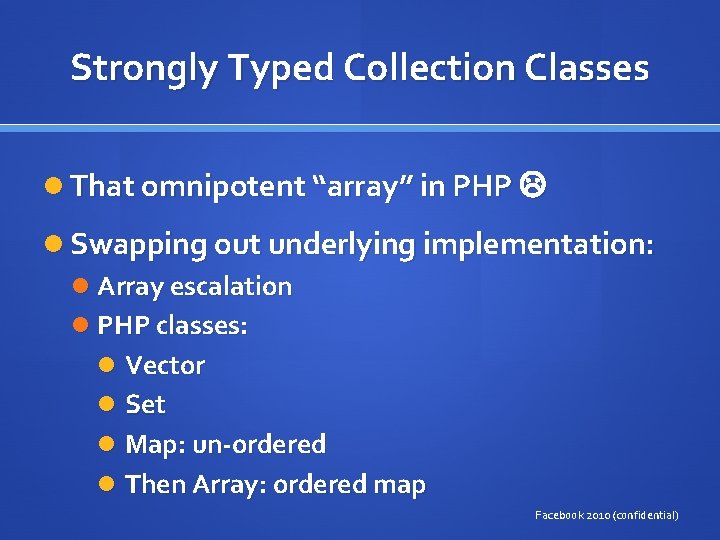 Strongly Typed Collection Classes

That omnipotent “array” in PHP ☹

Swapping out underlying implementation:

Array escalation

PHP classes:

Vector

Set

Map: un-ordered

Then Array: ordered map

Facebook 2010 (confidential)